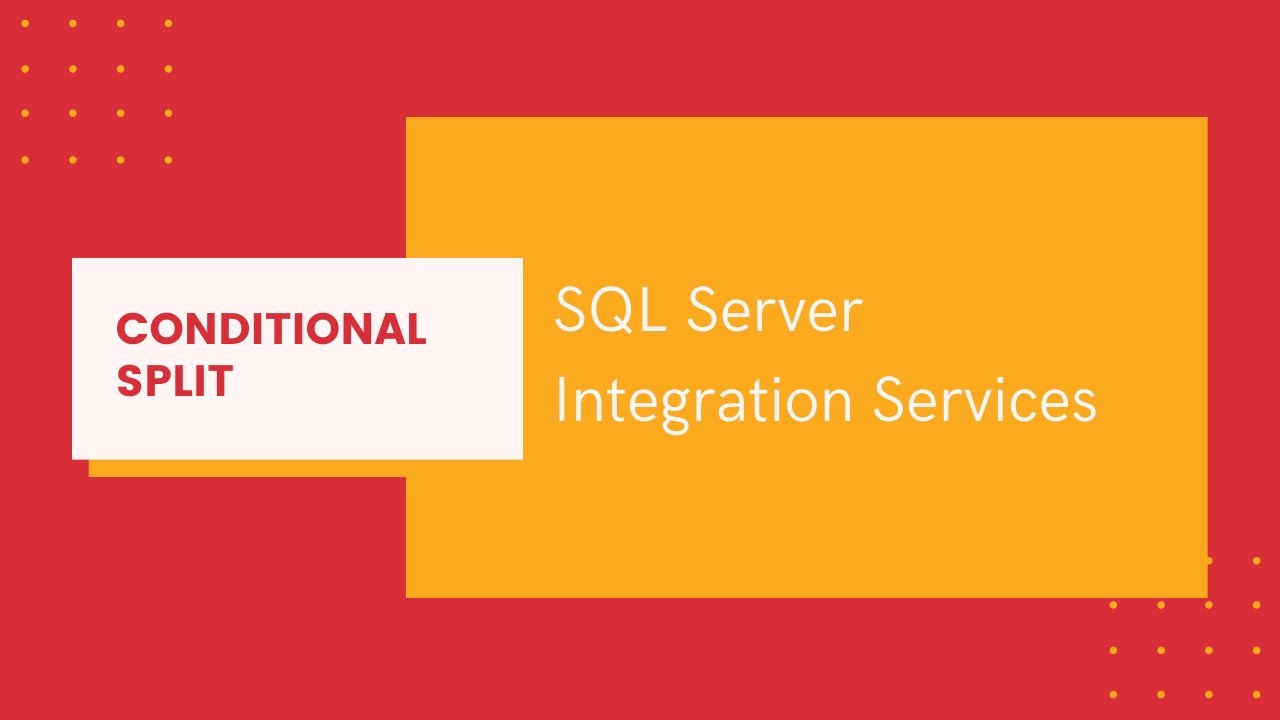 CONDITIONAL SPLIT

SQL Server
Integration Services